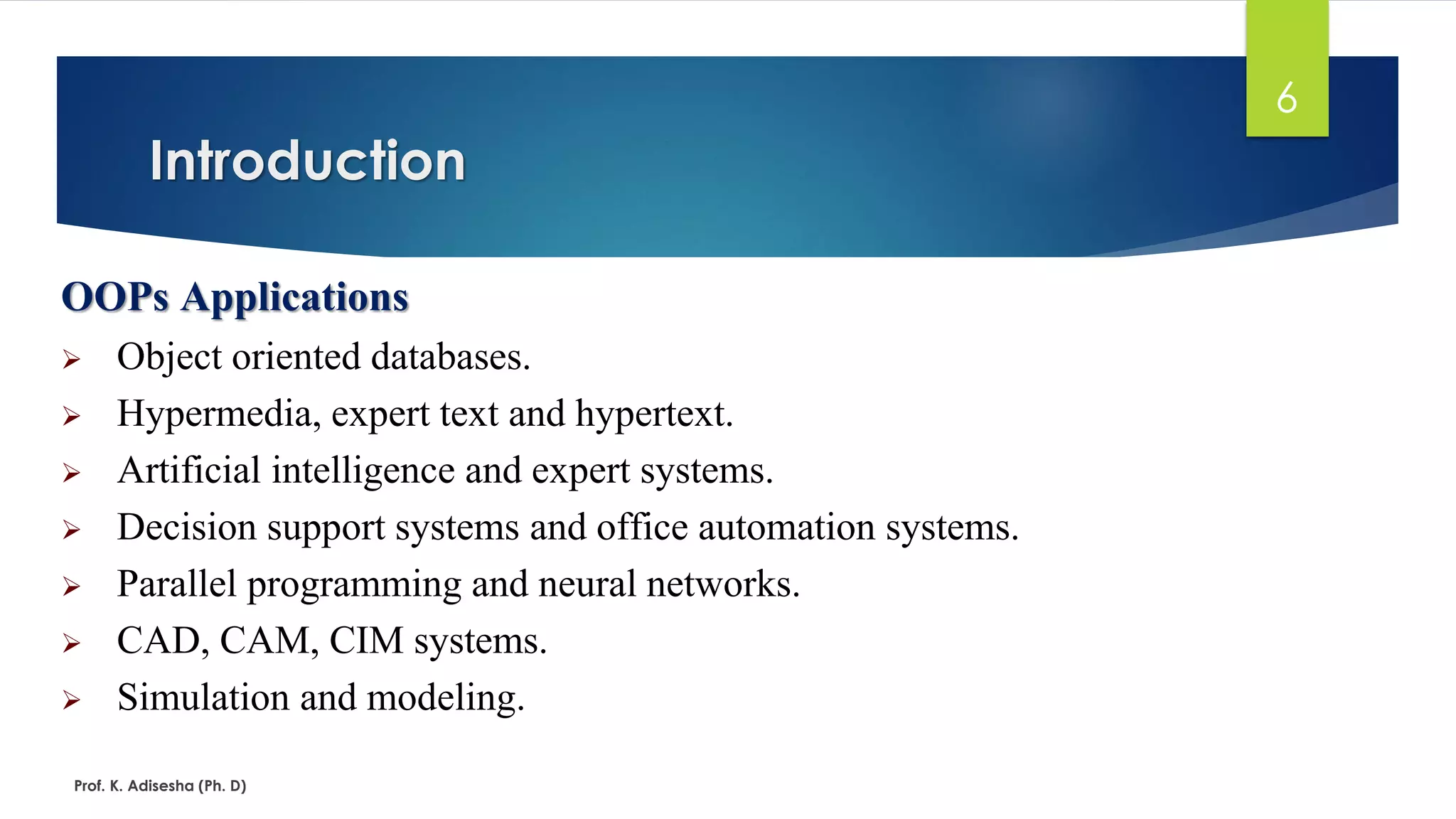 6

Introduction

OOPs Applications

➢ Object oriented databases.
➢ Hypermedia, expert text and hypertext.
➢ Artificial intelligence and expert systems.
➢ Decision support systems and office automation systems.
➢ Parallel programming and neural networks.
➢ CAD, CAM, CIM systems.
➢ Simulation and modeling.

Prof. K. Adisesha (Ph. D)